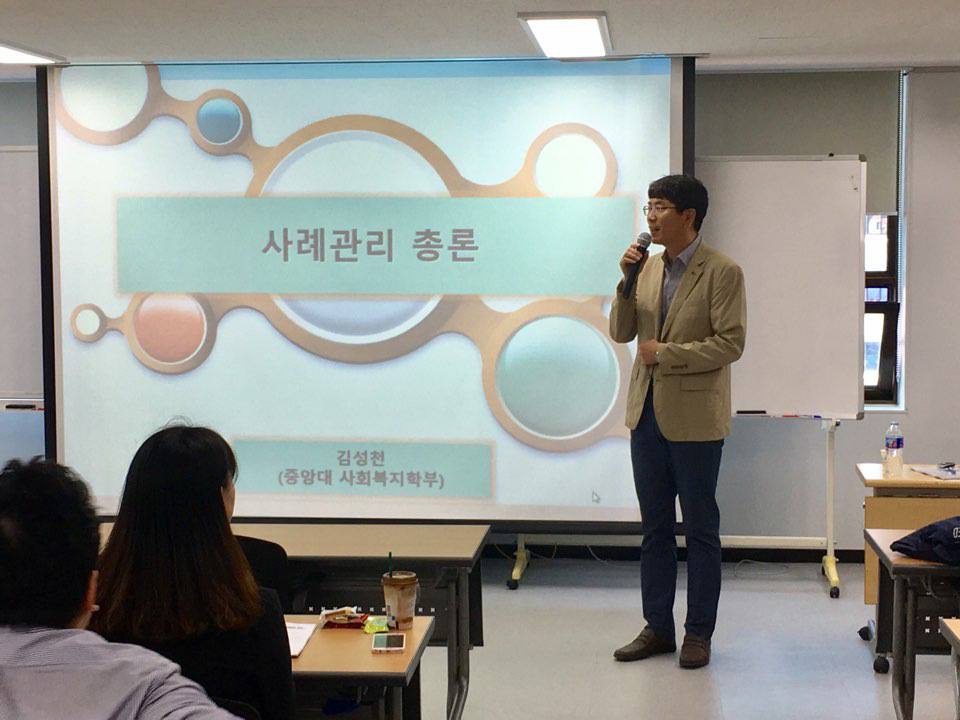 사례관리 총론

김성천
(중앙대 사회복지학부)